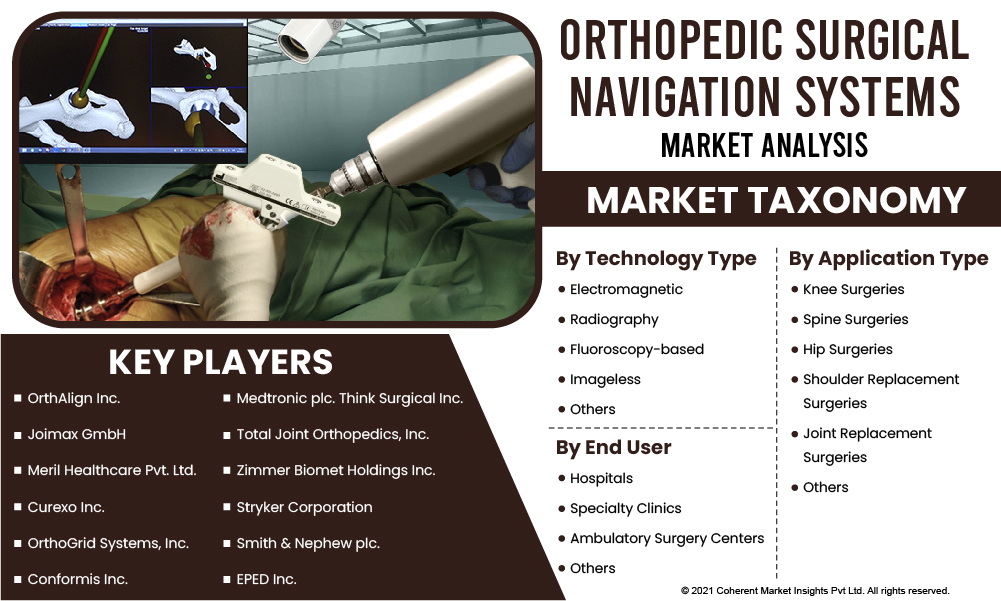 ORTHOPEDIC SURGICAL NAVIGATION SYSTEMS
MARKET ANALYSIS

MARKET TAXONOMY

By Technology Type
• Electromagnetic
• Radiography
• Fluoroscopy-based
• Imageless
• Others

By End User
• Hospitals
• Specialty Clinics
• Ambulatory Surgery Centers
• Others

By Application Type
• Knee Surgeries
• Spine Surgeries
• Hip Surgeries
• Shoulder Replacement Surgeries
• Joint Replacement Surgeries
• Others

KEY PLAYERS
▪ OrthAlign Inc.
▪ Joimax GmbH
▪ Meril Healthcare Pvt. Ltd.
▪ Curexo Inc.
▪ OrthoGrid Systems, Inc.
▪ Conformis Inc.
▪ Medtronic plc. Think Surgical Inc.
▪ Total Joint Orthopedics, Inc.
▪ Zimmer Biomet Holdings Inc.
▪ Stryker Corporation
▪ Smith & Nephew plc.
▪ EPED Inc.

© 2021 Coherent Market Insights Pvt Ltd. All rights reserved.